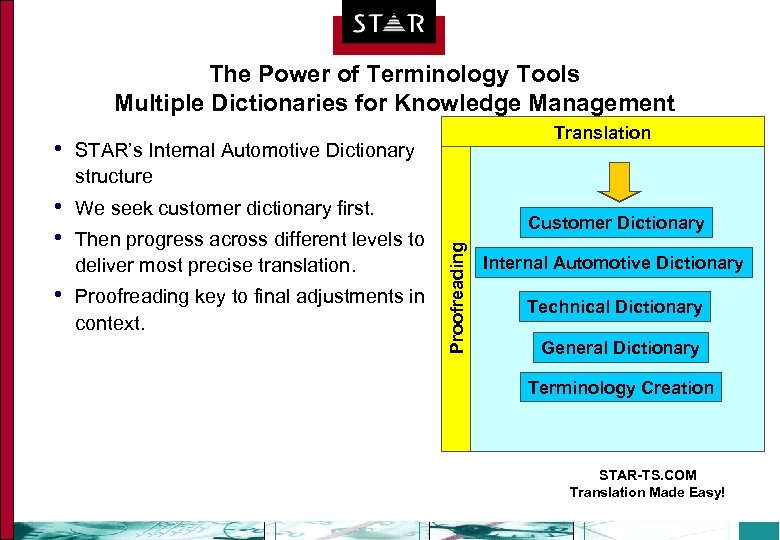 STAR

The Power of Terminology Tools
Multiple Dictionaries for Knowledge Management

• STAR's Internal Automotive Dictionary structure
• We seek customer dictionary first.
• Then progress across different levels to deliver most precise translation.
• Proofreading key to final adjustments in context.

Translation

Proofreading

Customer Dictionary

Internal Automotive Dictionary

Technical Dictionary

General Dictionary

Terminology Creation

STAR-TS.COM
Translation Made Easy!